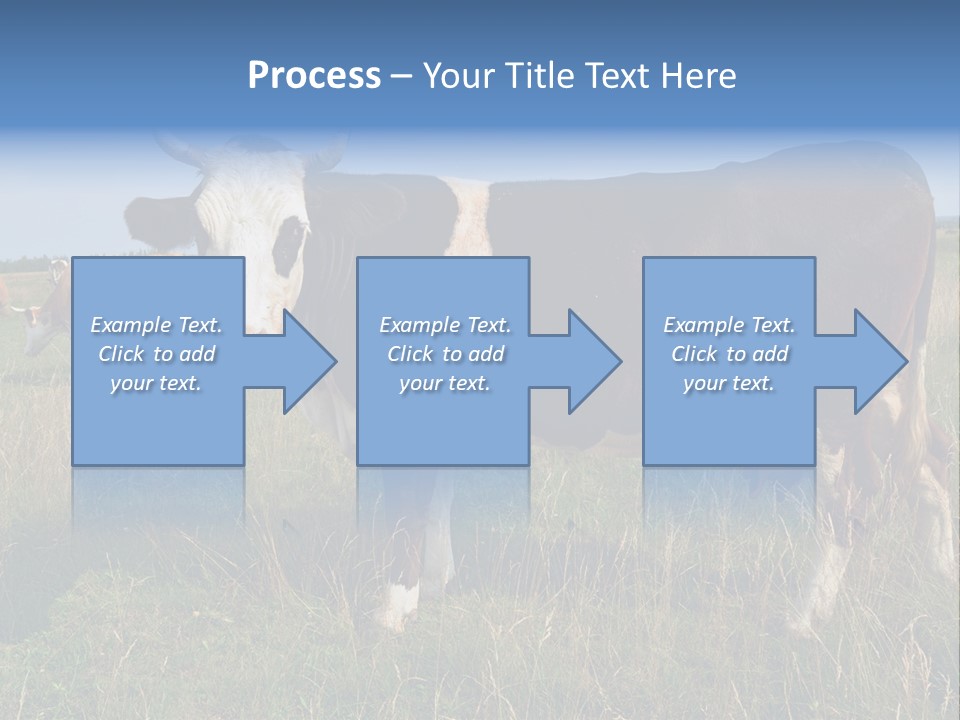 Process – Your Title Text Here

Example Text. Click to add your text.

Example Text. Click to add your text.

Example Text. Click to add your text.